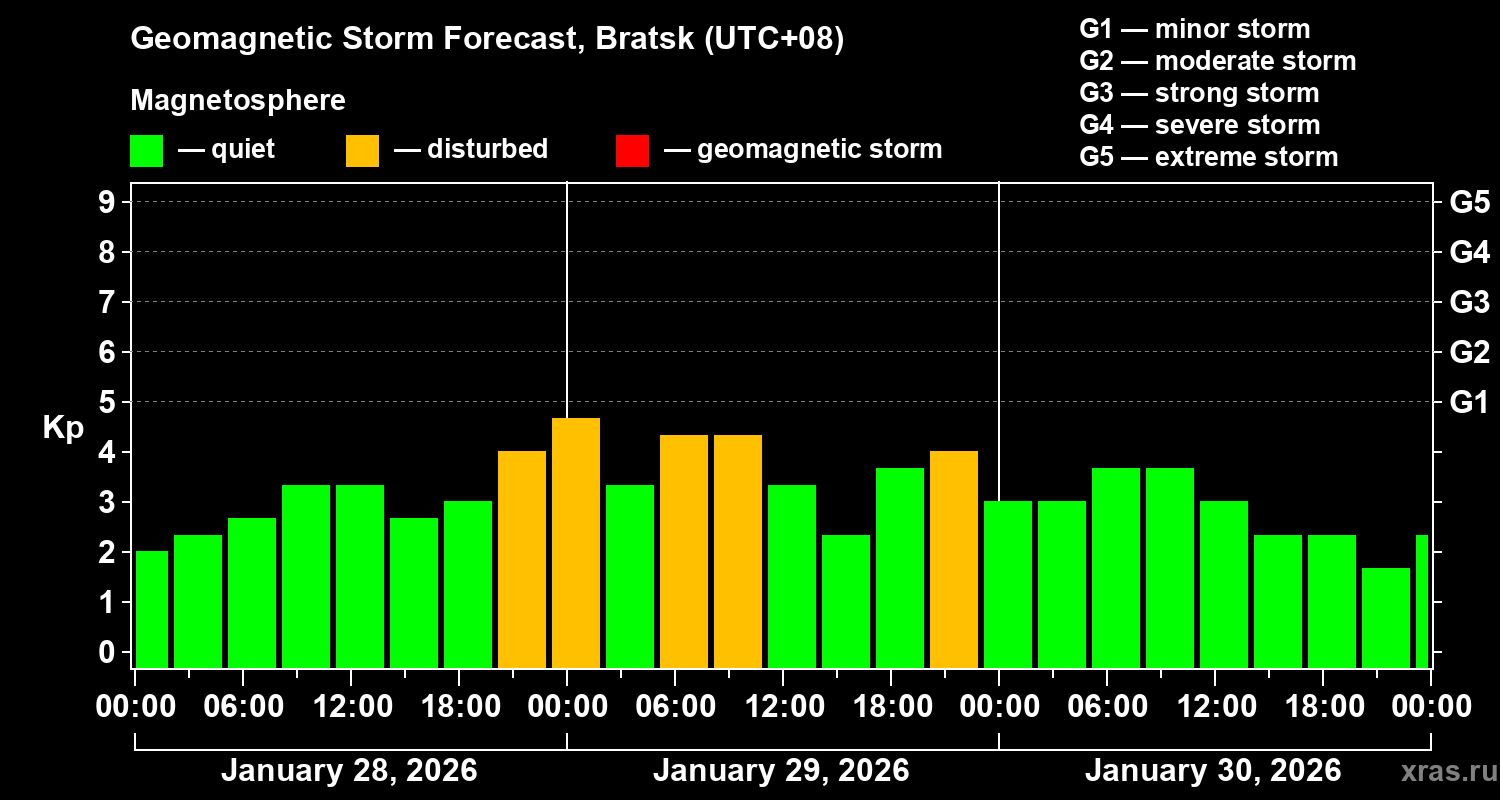 Geomagnetic Storm Forecast, Bratsk (UTC+08)

Magnetosphere

— quiet — disturbed — geomagnetic storm

G1 — minor storm
G2 — moderate storm
G3 — strong storm
G4 — severe storm
G5 — extreme storm

Kp

9
8
7
6
5
4
3
2
1
0

G5
G4
G3
G2
G1

00:00 06:00 12:00 18:00 00:00 06:00 12:00 18:00 00:00 06:00 12:00 18:00 00:00

January 28, 2026
January 29, 2026
January 30, 2026

xras.ru